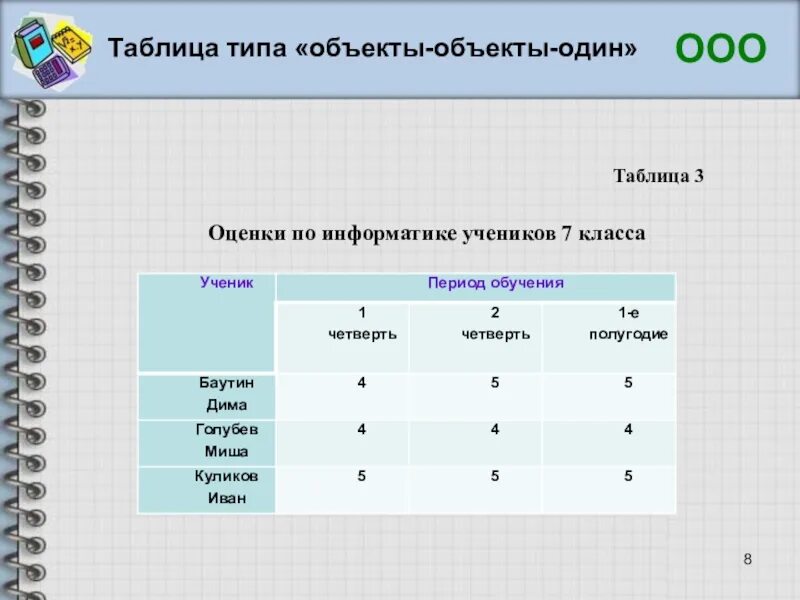 Таблица типа «объекты-объекты-один» ООО

Таблица 3

Оценки по информатике учеников 7 класса

| Ученик | Период обучения | | |
|---|---|---|---|
| | 1 четверть | 2 четверть | 1-е полугодие |
| Баутин Дима | 4 | 5 | 5 |
| Голубев Миша | 4 | 4 | 4 |
| Куликов Иван | 5 | 5 | 5 |

8